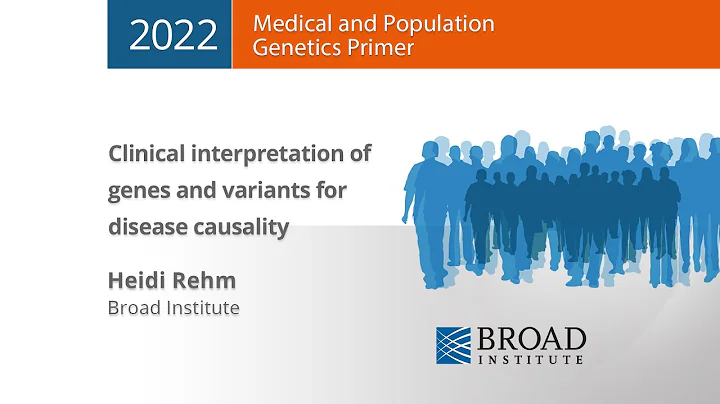 2022 Medical and Population Genetics Primer

Clinical interpretation of genes and variants for disease causality

Heidi Rehm
Broad Institute

BROAD INSTITUTE